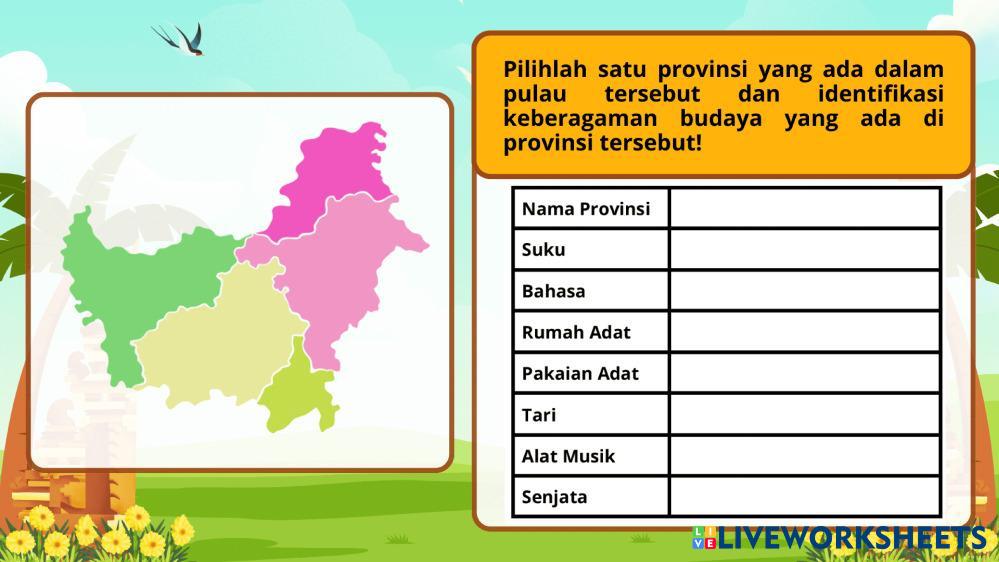 Pilihlah satu provinsi yang ada dalam pulau tersebut dan identifikasi keberagaman budaya yang ada di provinsi tersebut!

| Nama Provinsi | |
|---|---|
| Suku | |
| Bahasa | |
| Rumah Adat | |
| Pakaian Adat | |
| Tari | |
| Alat Musik | |
| Senjata | |

LIVEWORKSHEETS